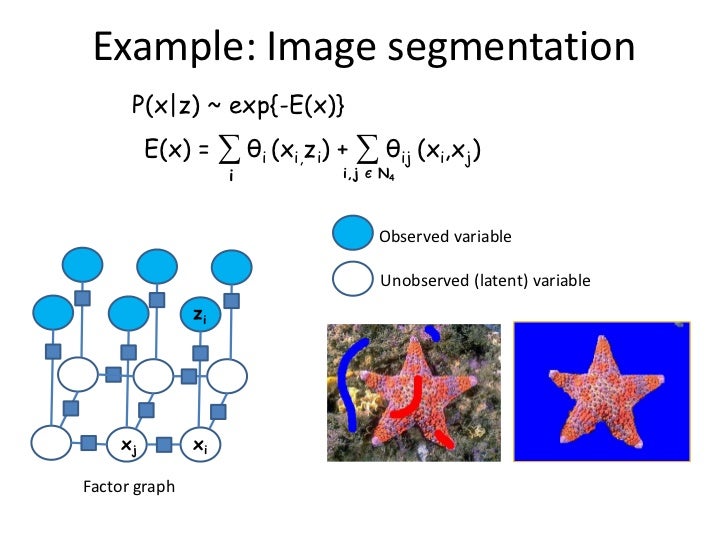 Example: Image segmentation

$P(x|z) \sim \exp\{-E(x)\}$

$E(x) = \sum_{i} \theta_i (x_i, z_i) + \sum_{i,j \in N_4} \theta_{ij} (x_i, x_j)$

Observed variable

Unobserved (latent) variable

$z_i$

$x_j$

$x_i$

Factor graph